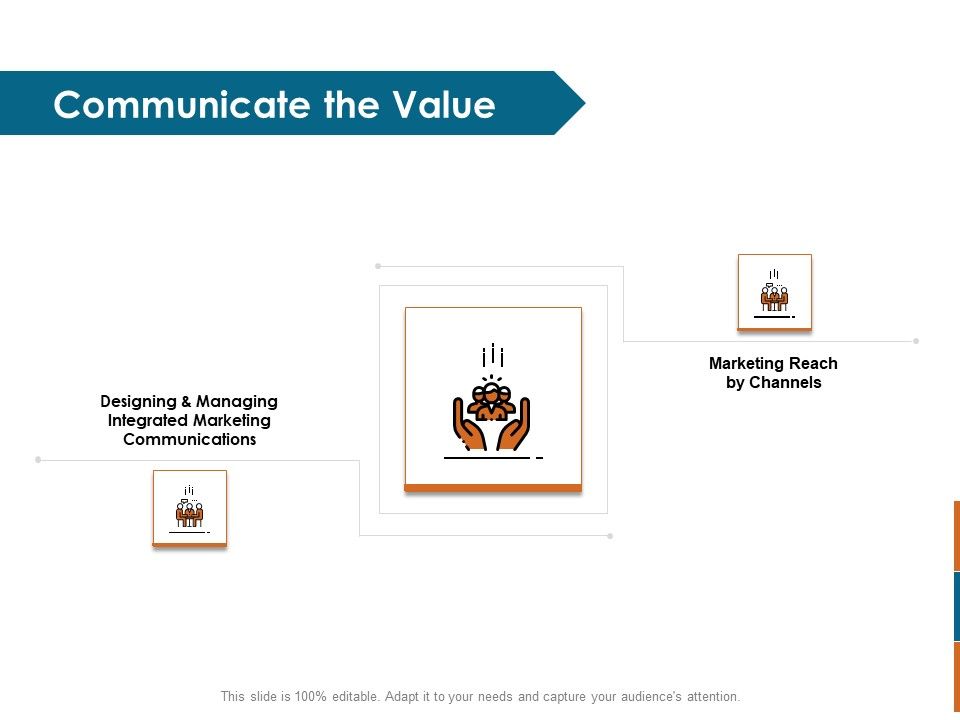 Communicate the Value

Designing & Managing Integrated Marketing Communications

Marketing Reach by Channels

This slide is 100% editable. Adapt it to your needs and capture your audience's attention.